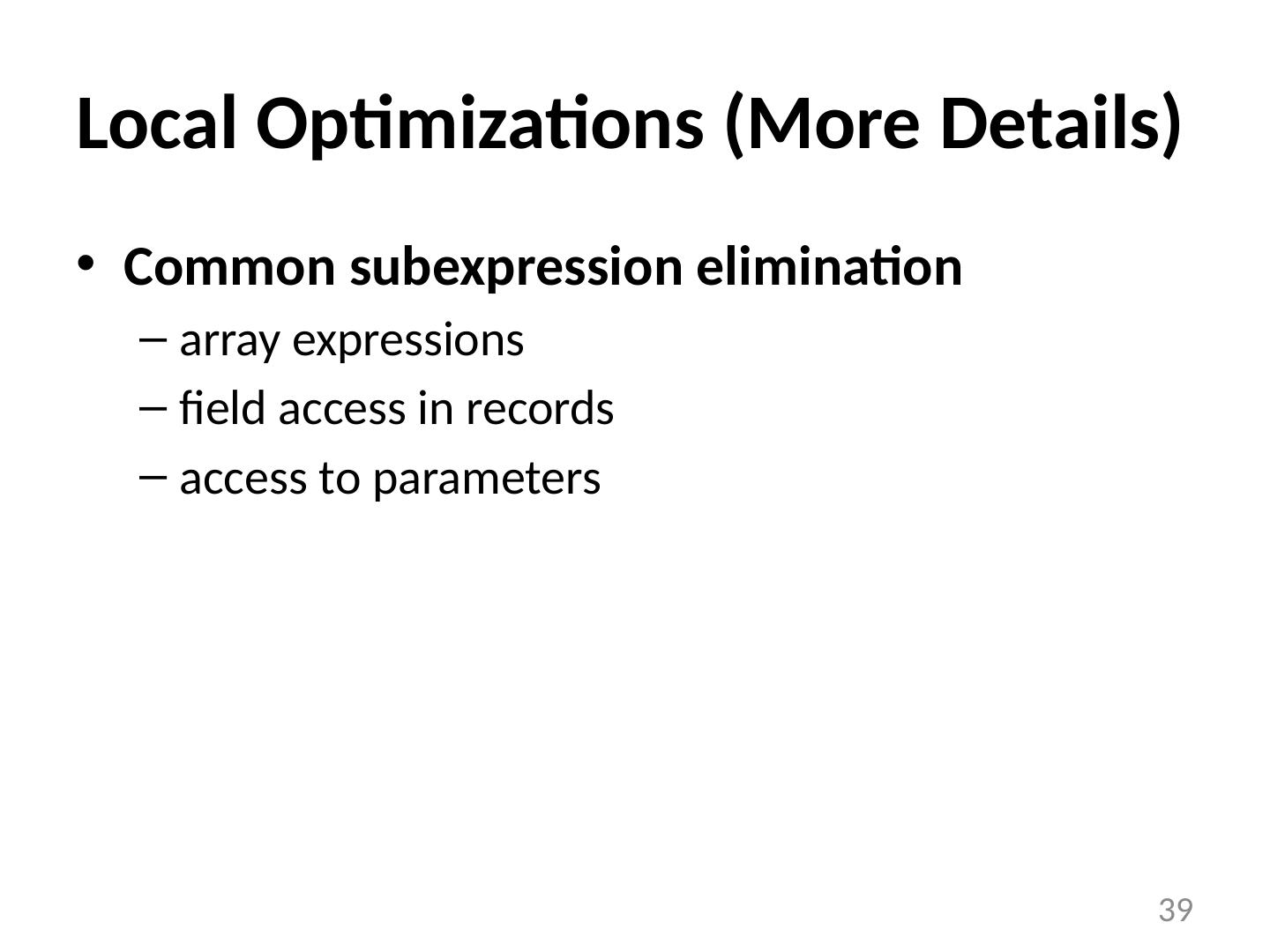 Local Optimizations (More Details)

• Common subexpression elimination
  – array expressions
  – field access in records
  – access to parameters

39